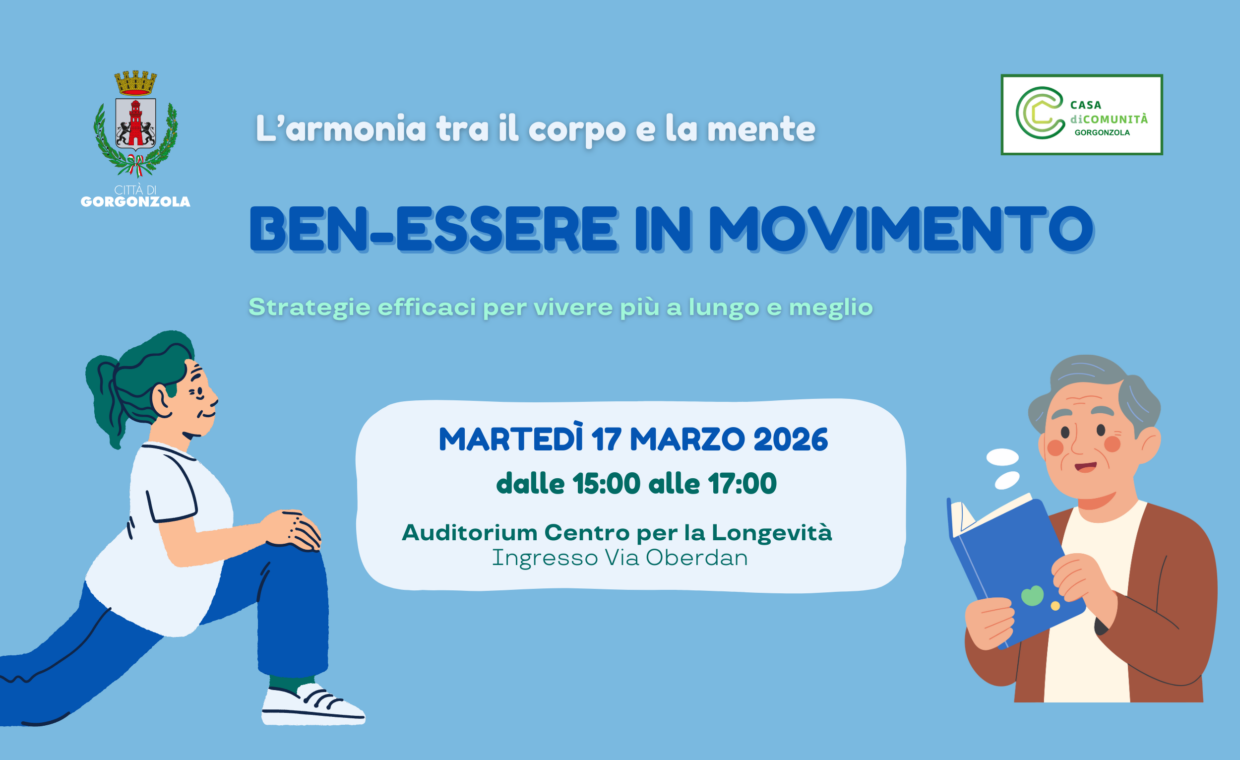 CITTÀ DI
GORGONZOLA

L'armonia tra il corpo e la mente

CASA
diCOMUNITÀ
GORGONZOLA

BEN-ESSERE IN MOVIMENTO

Strategie efficaci per vivere più a lungo e meglio

MARTEDÌ 17 MARZO 2026
dalle 15:00 alle 17:00

Auditorium Centro per la Longevità
Ingresso Via Oberdan